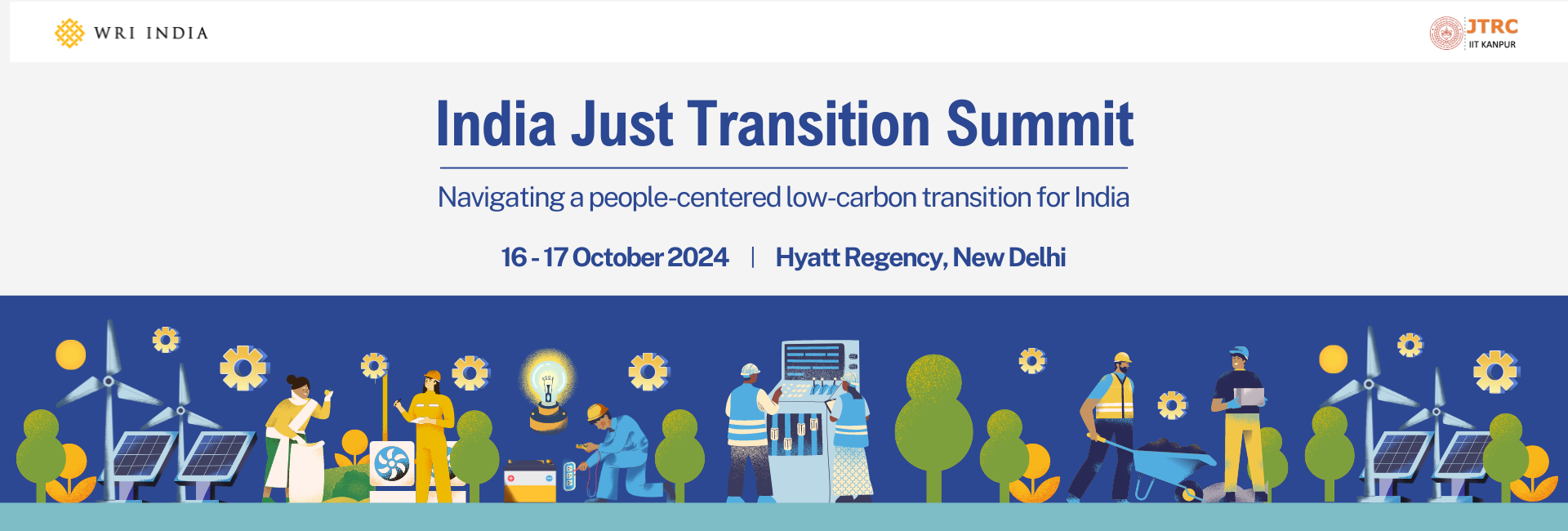 WRI INDIA

JTRC
IIT KANPUR

India Just Transition Summit

Navigating a people-centered low-carbon transition for India

16 - 17 October 2024 | Hyatt Regency, New Delhi